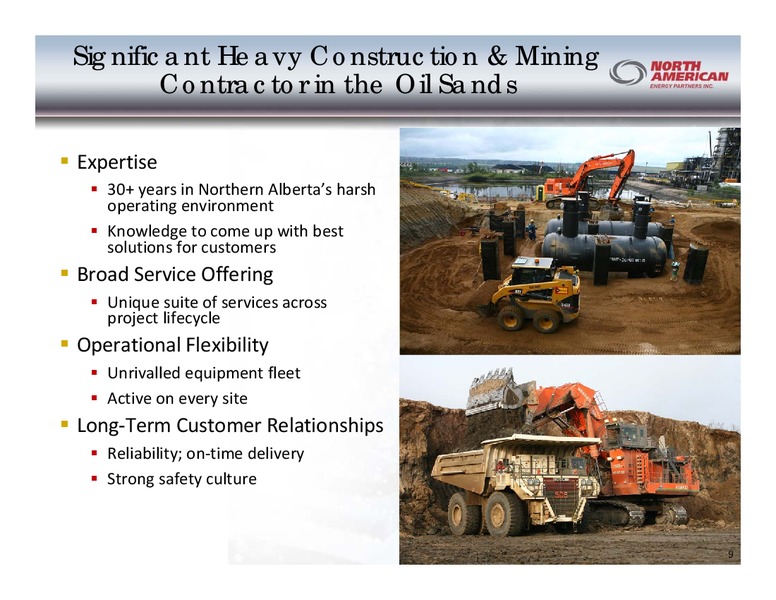 Significant Heavy Construction & Mining Contractor in the Oil Sands

NORTH AMERICAN
ENERGY PARTNERS INC.

▪ Expertise
▪ 30+ years in Northern Alberta's harsh operating environment
▪ Knowledge to come up with best solutions for customers
▪ Broad Service Offering
▪ Unique suite of services across project lifecycle
▪ Operational Flexibility
▪ Unrivalled equipment fleet
▪ Active on every site
▪ Long-Term Customer Relationships
▪ Reliability; on-time delivery
▪ Strong safety culture

9